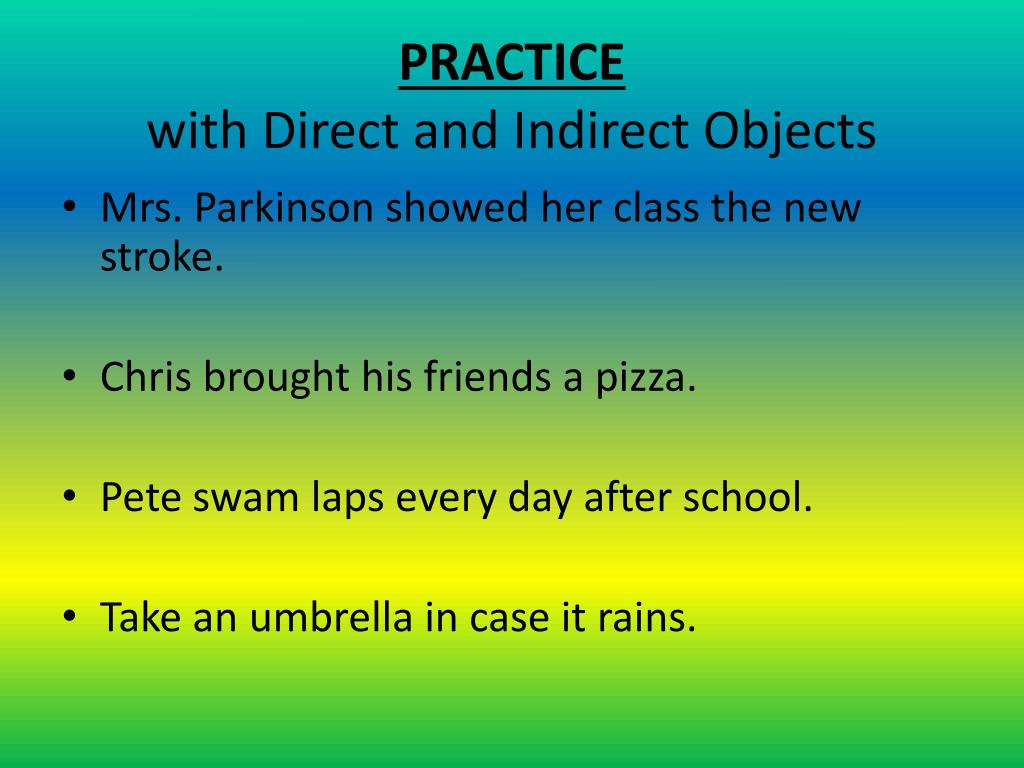 PRACTICE
with Direct and Indirect Objects

• Mrs. Parkinson showed her class the new stroke.

• Chris brought his friends a pizza.

• Pete swam laps every day after school.

• Take an umbrella in case it rains.